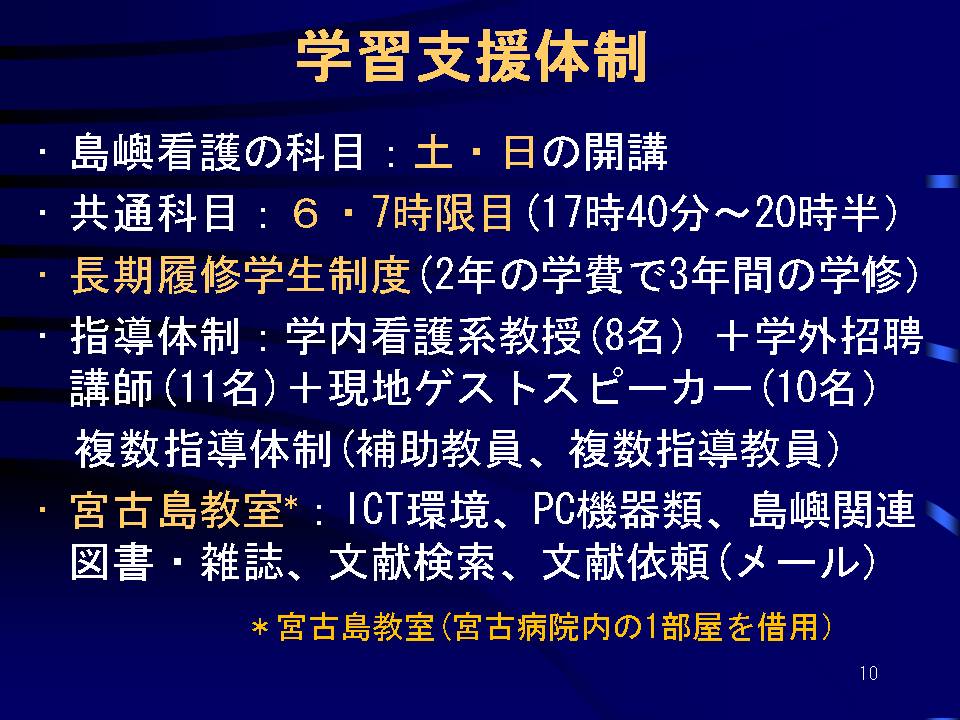 学習支援体制

・島嶼看護の科目：土・日の開講

・共通科目：６・7時限目(17時40分～20時半)

・長期履修学生制度(2年の学費で3年間の学修)

・指導体制：学内看護系教授(8名) ＋学外招聘講師(11名)＋現地ゲストスピーカー(10名)

複数指導体制(補助教員、複数指導教員)

・宮古島教室*：ICT環境、PC機器類、島嶼関連図書・雑誌、文献検索、文献依頼(メール)

＊宮古島教室(宮古病院内の1部屋を借用)

10